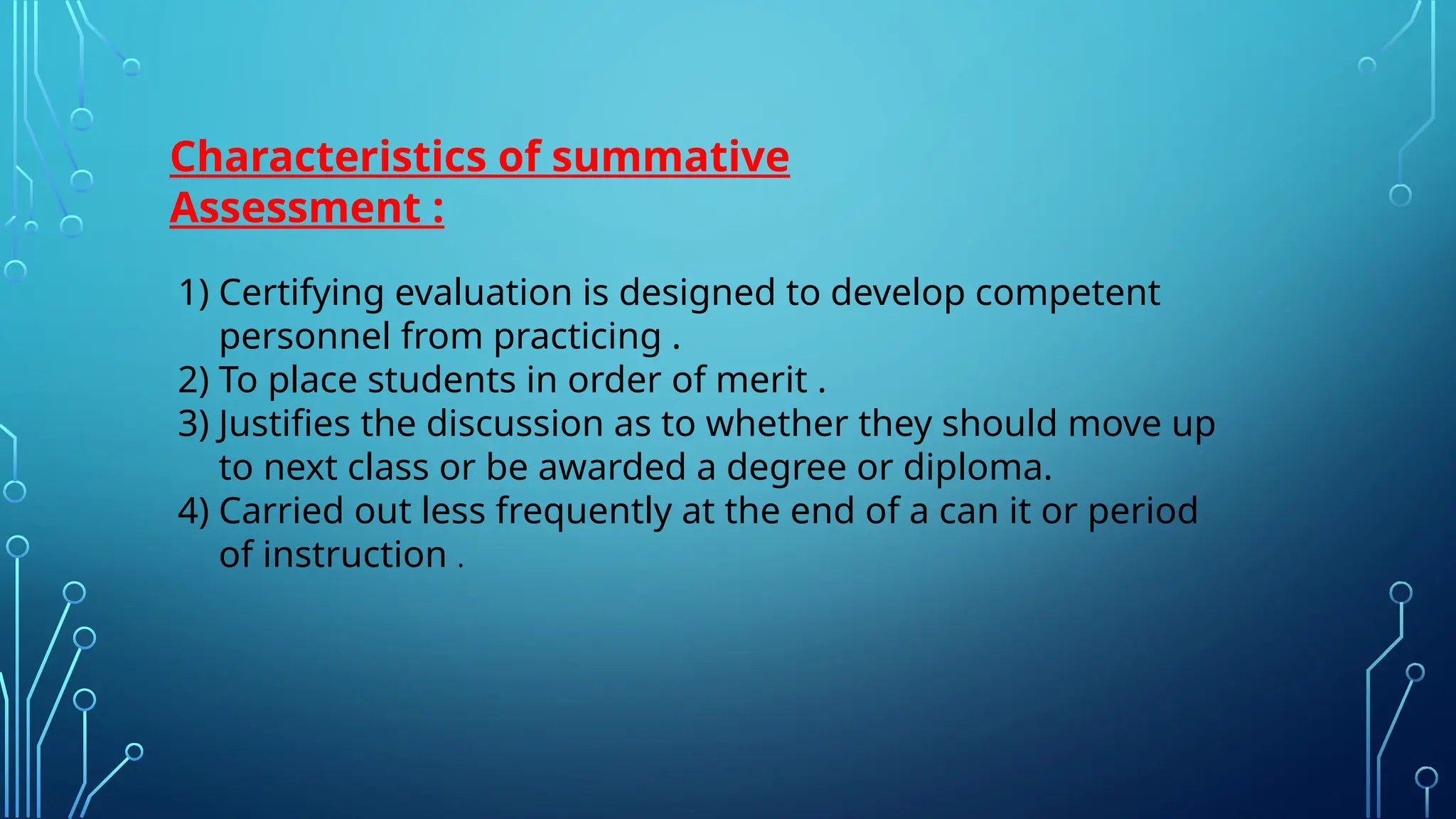 Characteristics of summative Assessment :

1) Certifying evaluation is designed to develop competent personnel from practicing .
2) To place students in order of merit .
3) Justifies the discussion as to whether they should move up to next class or be awarded a degree or diploma.
4) Carried out less frequently at the end of a can it or period of instruction .